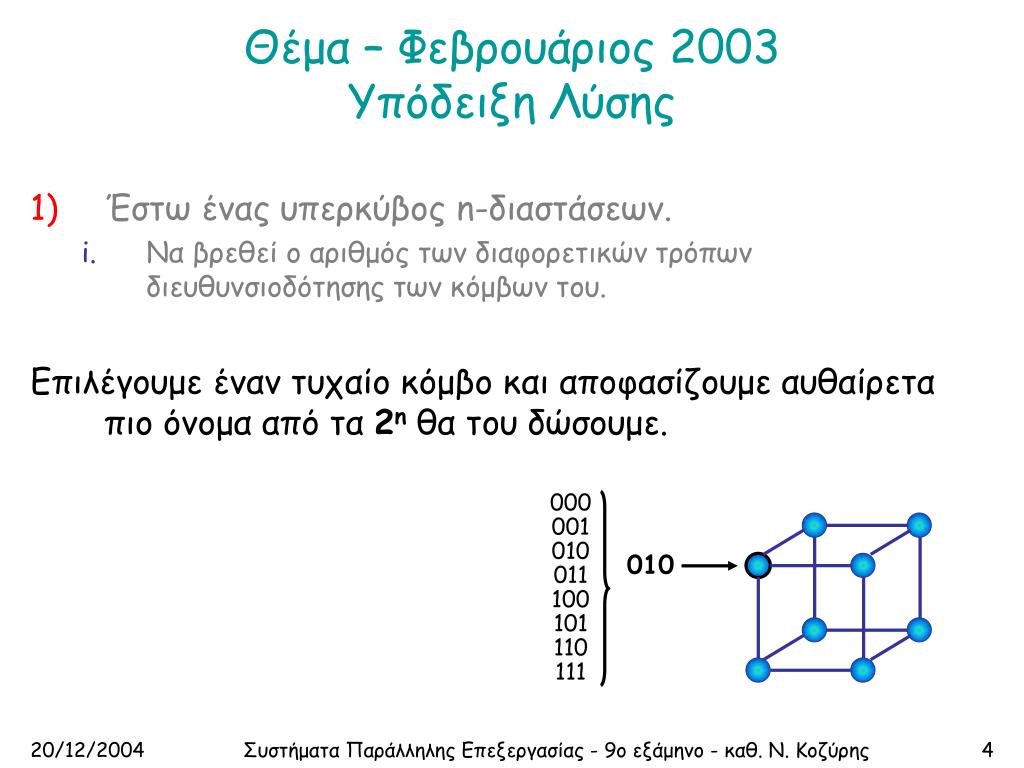 Θέμα – Φεβρουάριος 2003
Υπόδειξη Λύσης

1) Έστω ένας υπερκύβος n-διαστάσεων.

i. Να βρεθεί ο αριθμός των διαφορετικών τρόπων διευθυνσιοδότησης των κόμβων του.

Επιλέγουμε έναν τυχαίο κόμβο και αποφασίζουμε αυθαίρετα πιο όνομα από τα $2^n$ θα του δώσουμε.

000
001
010
011
100
101
110
111

010

20/12/2004 Συστήματα Παράλληλης Επεξεργασίας - 9ο εξάμηνο - καθ. Ν. Κοζύρης 4